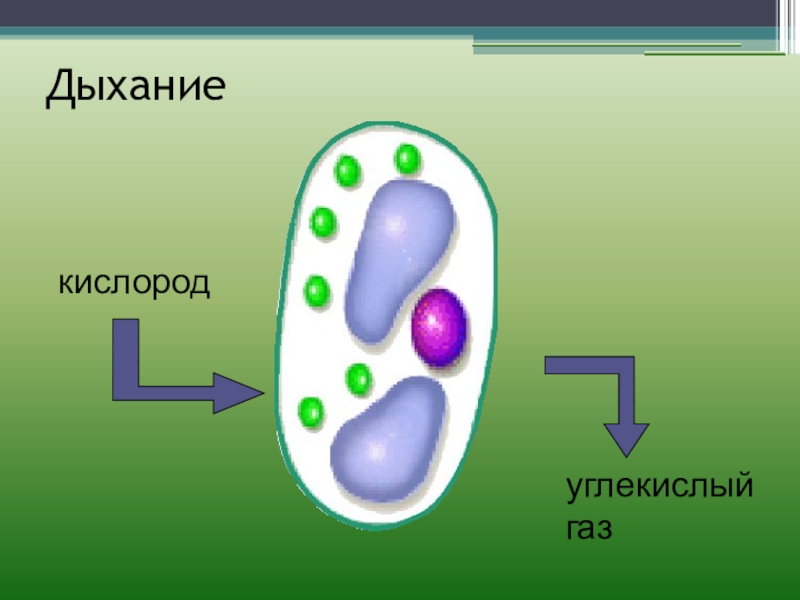 Дыхание

кислород

углекислый газ